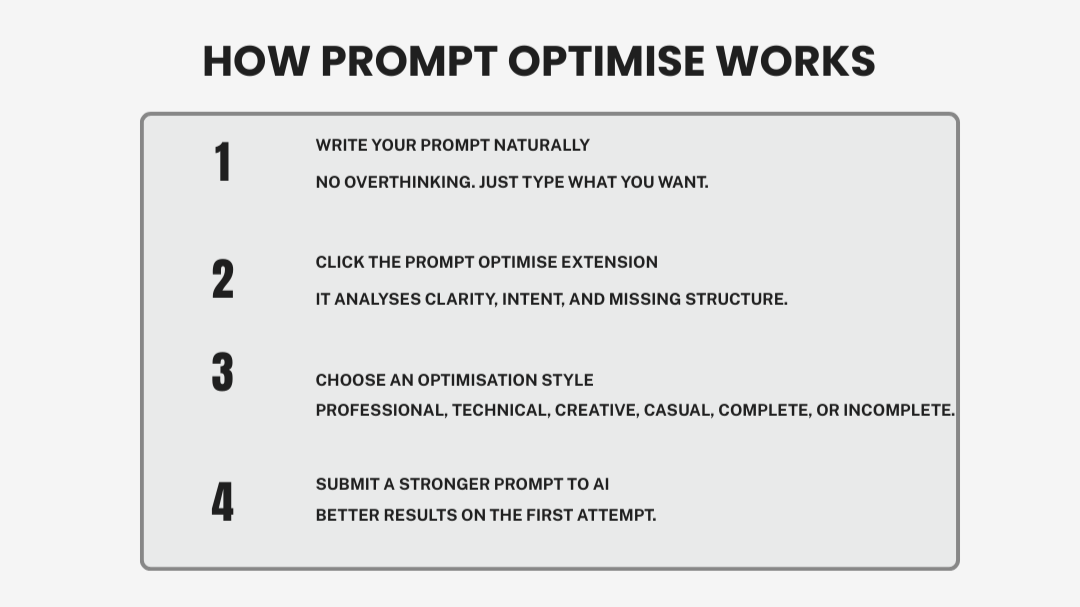 HOW PROMPT OPTIMISE WORKS

1

WRITE YOUR PROMPT NATURALLY

NO OVERTHINKING. JUST TYPE WHAT YOU WANT.

2

CLICK THE PROMPT OPTIMISE EXTENSION

IT ANALYSES CLARITY, INTENT, AND MISSING STRUCTURE.

3

CHOOSE AN OPTIMISATION STYLE

PROFESSIONAL, TECHNICAL, CREATIVE, CASUAL, COMPLETE, OR INCOMPLETE.

4

SUBMIT A STRONGER PROMPT TO AI

BETTER RESULTS ON THE FIRST ATTEMPT.